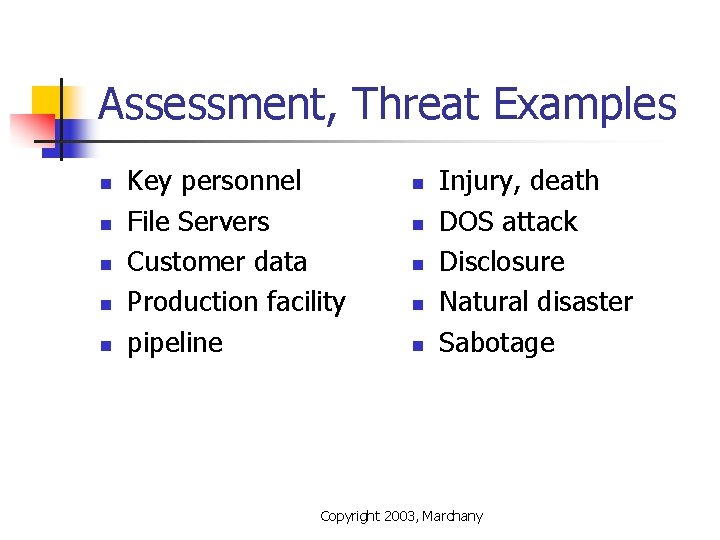 Assessment, Threat Examples

- Key personnel
- File Servers
- Customer data
- Production facility
- pipeline

- Injury, death
- DOS attack
- Disclosure
- Natural disaster
- Sabotage

Copyright 2003, Marchany